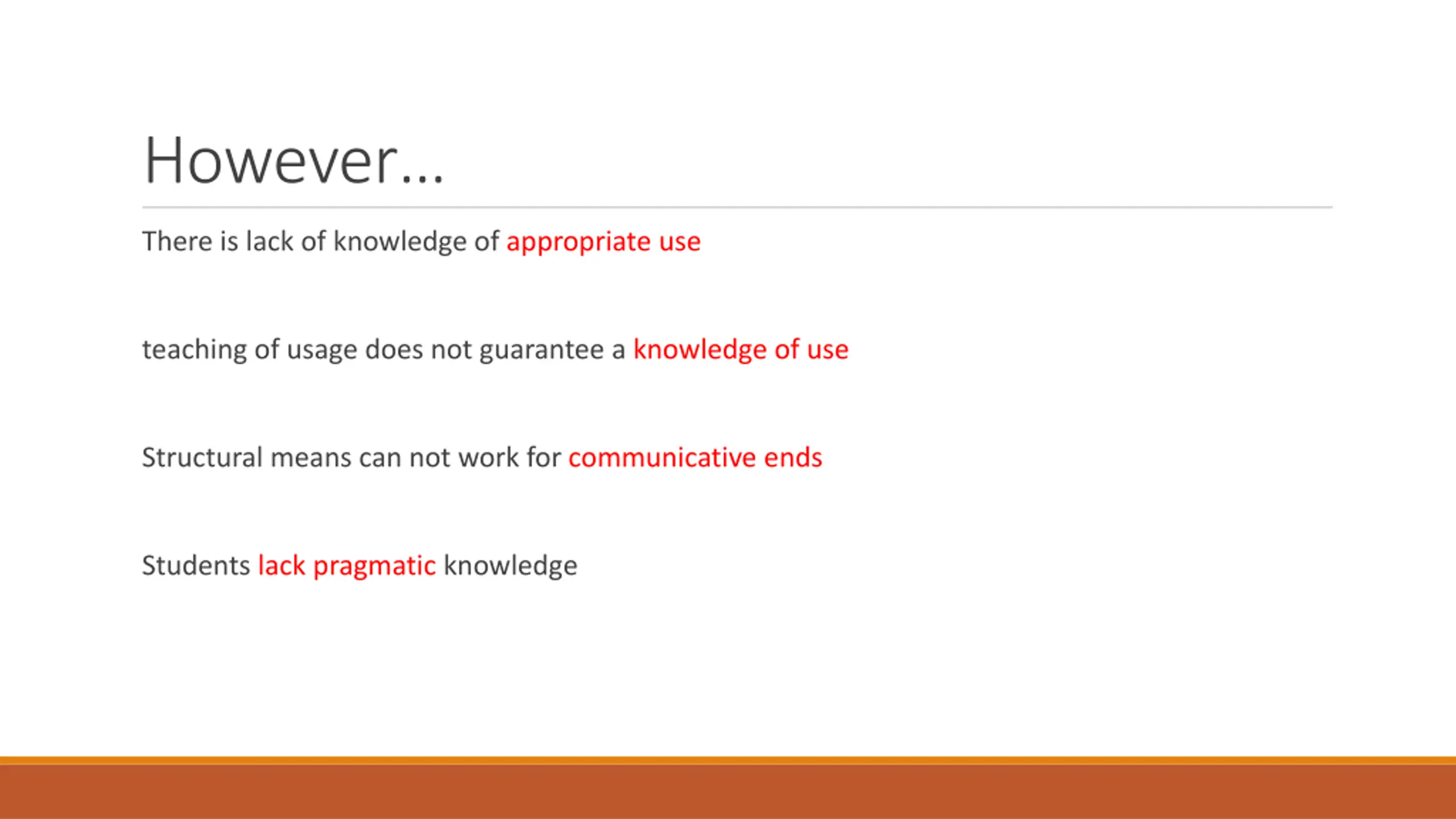 However…

There is lack of knowledge of appropriate use

teaching of usage does not guarantee a knowledge of use

Structural means can not work for communicative ends

Students lack pragmatic knowledge